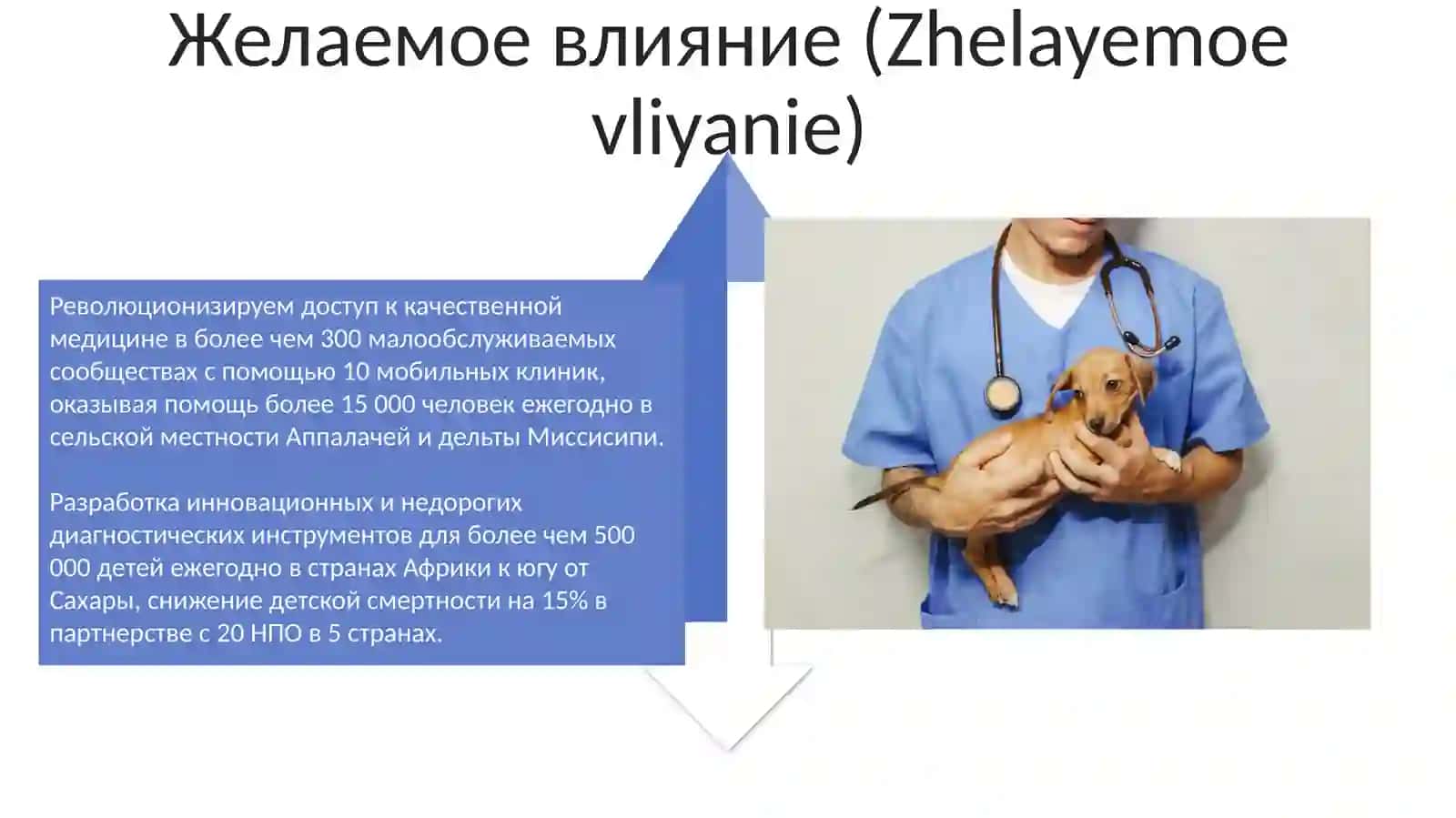 Желаемое влияние (Zhelayemoe vliyanie)

Революционизируем доступ к качественной медицине в более чем 300 малообслуживаемых сообществах с помощью 10 мобильных клиник, оказывая помощь более 15 000 человек ежегодно в сельской местности Аппалачей и дельты Миссисипи.

Разработка инновационных и недорогих диагностических инструментов для более чем 500 000 детей ежегодно в странах Африки к югу от Сахары, снижение детской смертности на 15% в партнерстве с 20 НПО в 5 странах.